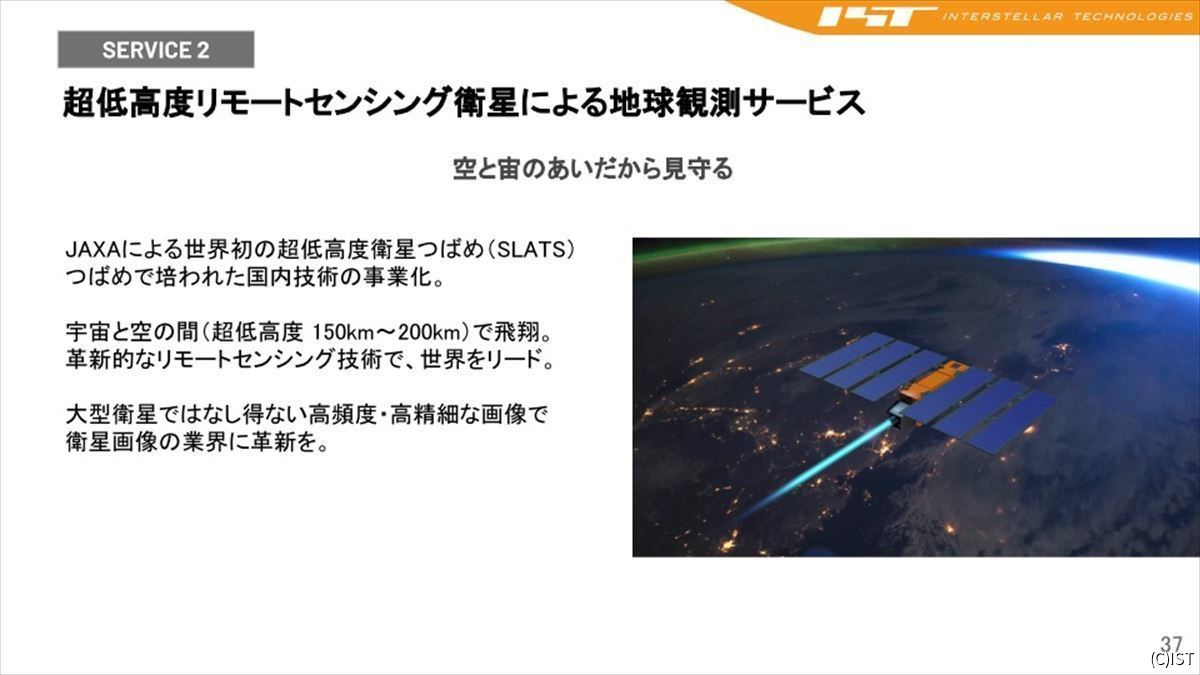 IST INTERSTELLAR TECHNOLOGIES

SERVICE 2

超低高度リモートセンシング衛星による地球観測サービス

空と宙のあいだから見守る

JAXAによる世界初の超低高度衛星つばめ（SLATS）
つばめで培われた国内技術の事業化。

宇宙と空の間（超低高度 150km～200km）で飛翔。
革新的なリモートセンシング技術で、世界をリード。

大型衛星ではなし得ない高頻度・高精細な画像で
衛星画像の業界に革新を。

37

(C)IST